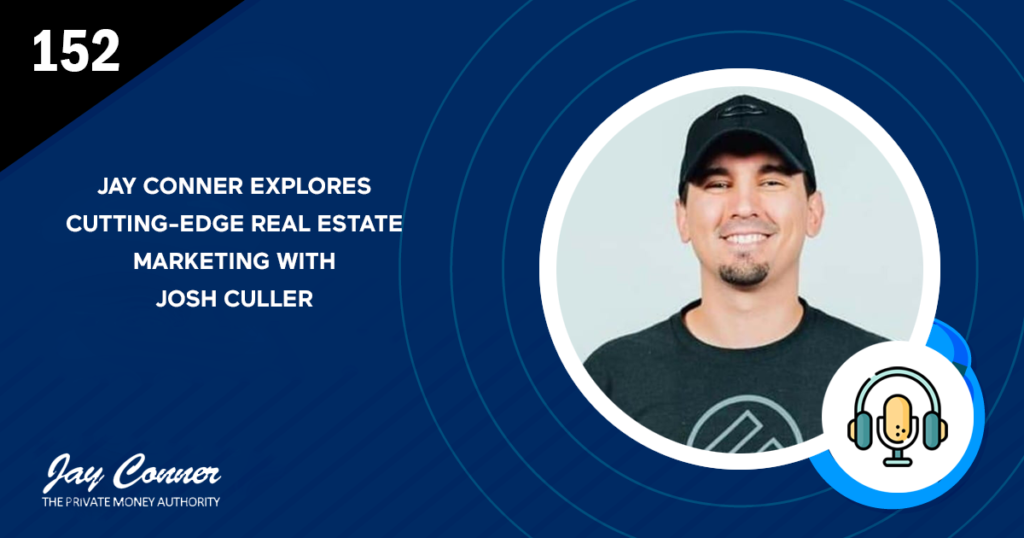 152

JAY CONNER EXPLORES CUTTING-EDGE REAL ESTATE MARKETING WITH JOSH CULLER

Jay Conner
THE PRIVATE MONEY AUTHORITY